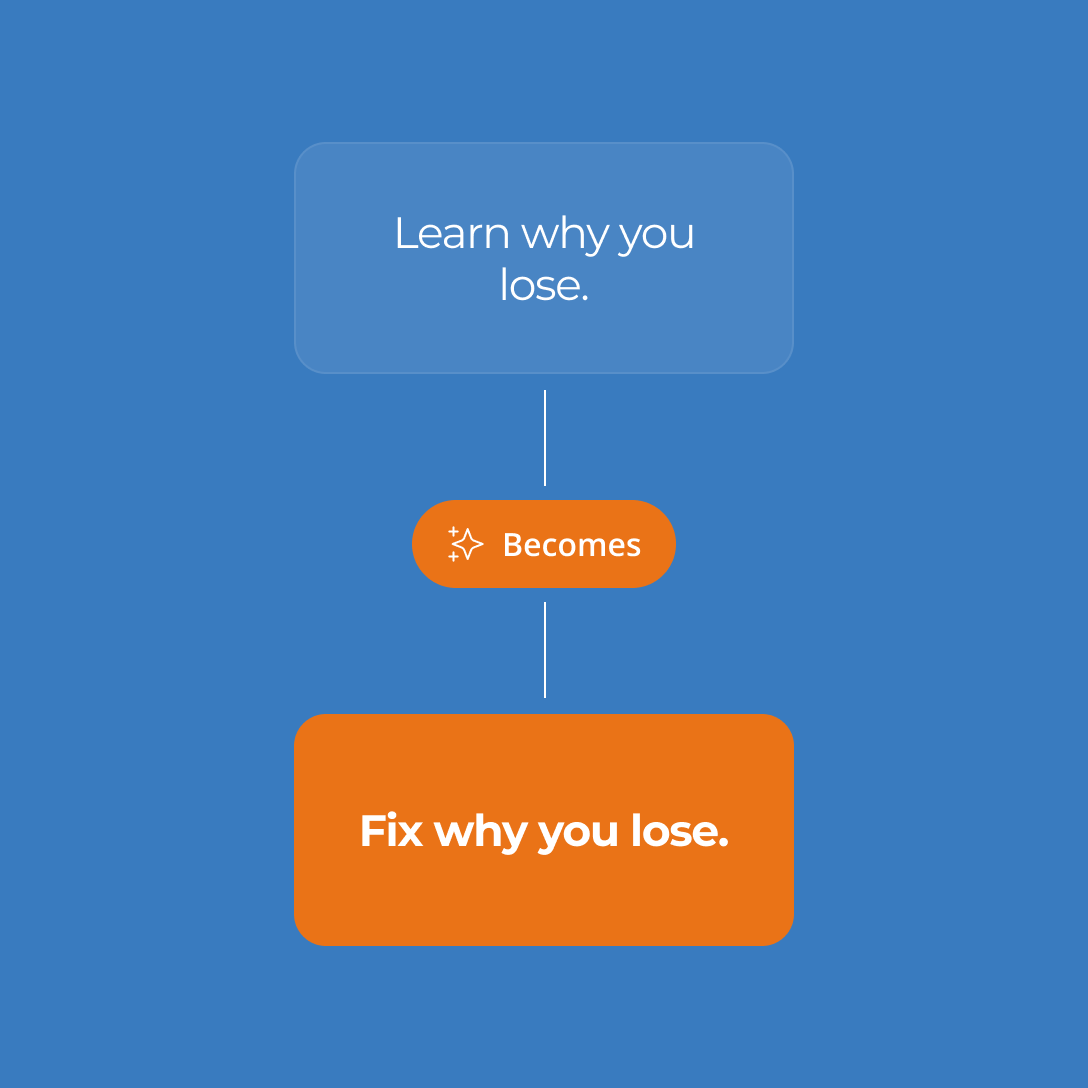 Learn why you lose.

Becomes

Fix why you lose.